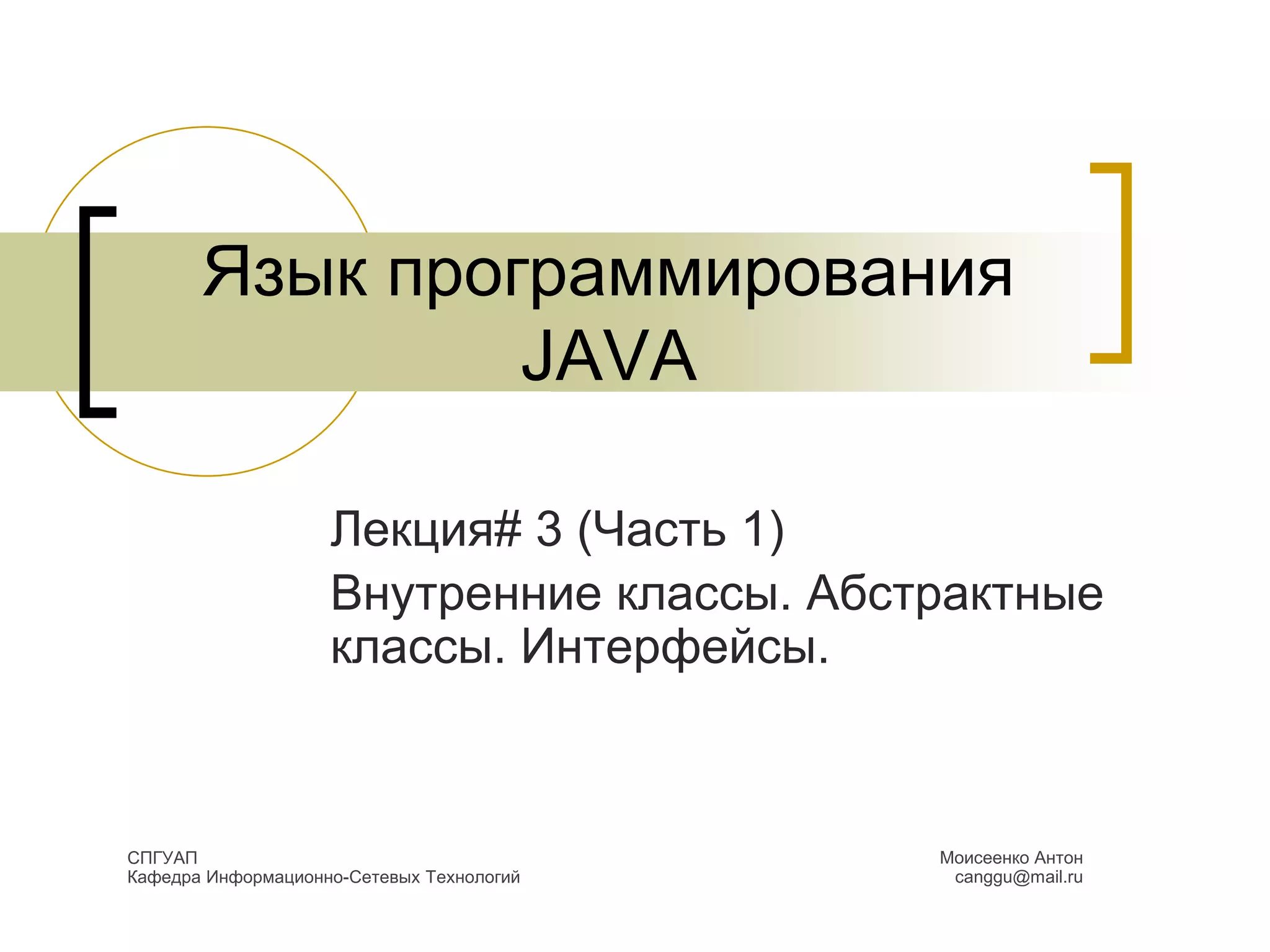 Язык программирования JAVA

Лекция# 3 (Часть 1)

Внутренние классы. Абстрактные классы. Интерфейсы.

СПГУАП
Кафедра Информационно-Сетевых Технологий

Моисеенко Антон
canggu@mail.ru